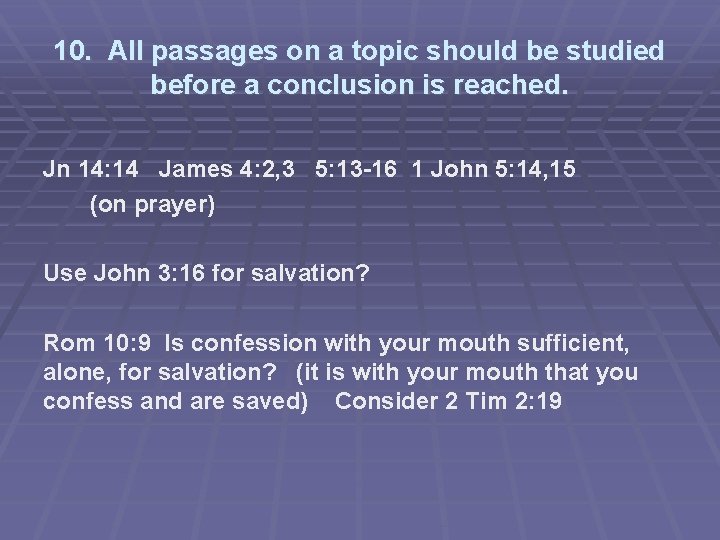 10. All passages on a topic should be studied before a conclusion is reached.

Jn 14:14 James 4:2,3 5:13-16 1 John 5:14,15
(on prayer)

Use John 3:16 for salvation?

Rom 10:9 Is confession with your mouth sufficient, alone, for salvation? (it is with your mouth that you confess and are saved) Consider 2 Tim 2:19